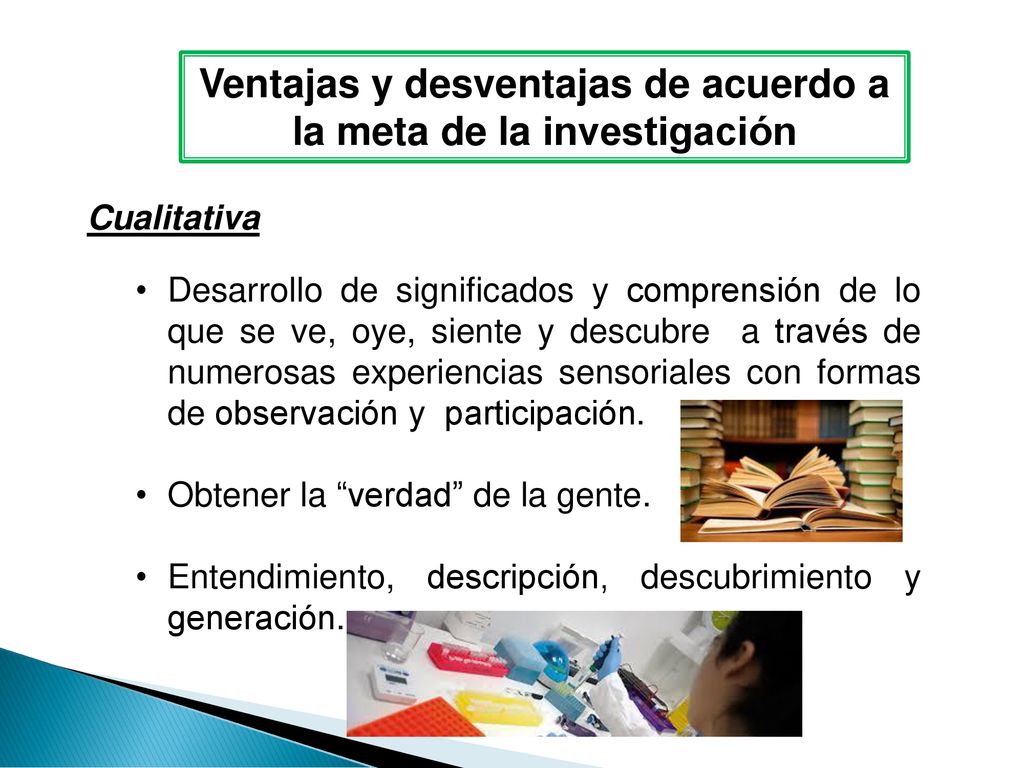 Ventajas y desventajas de acuerdo a la meta de la investigación

Cualitativa

• Desarrollo de significados y comprensión de lo que se ve, oye, siente y descubre a través de numerosas experiencias sensoriales con formas de observación y participación.

• Obtener la “verdad” de la gente.

• Entendimiento, descripción, descubrimiento y generación.